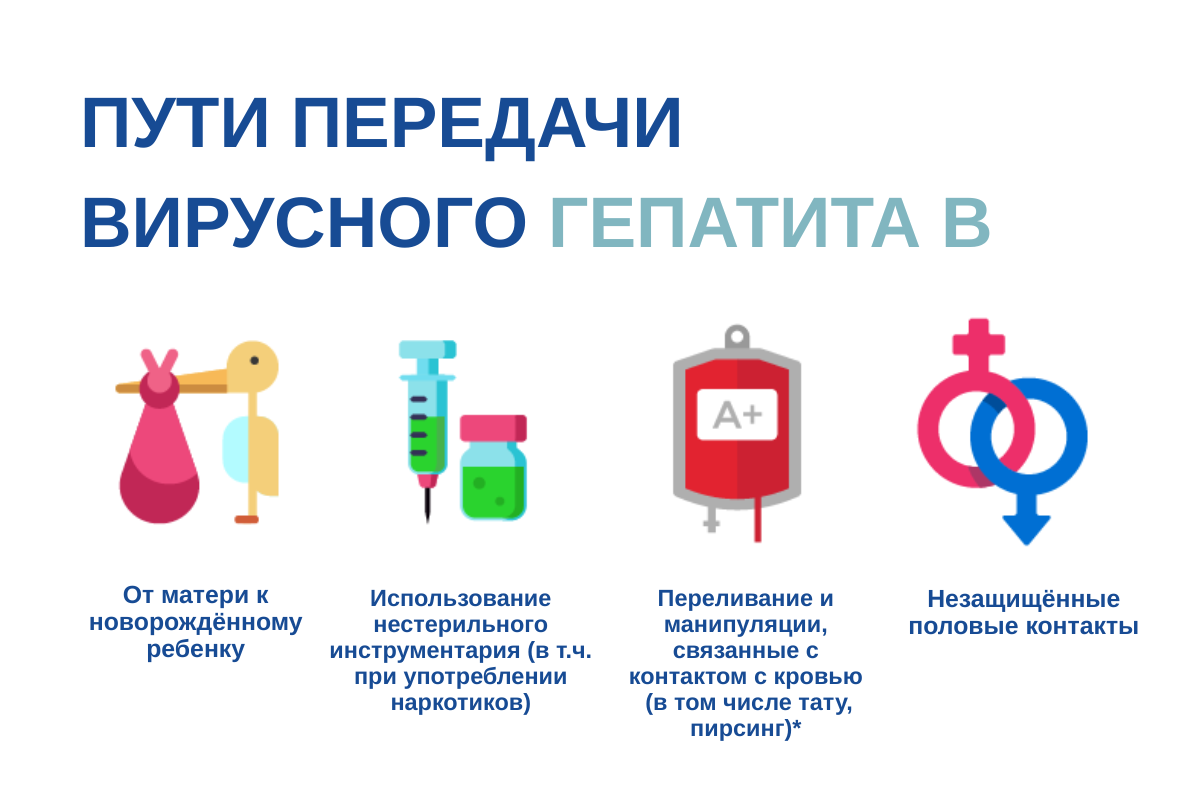 ПУТИ ПЕРЕДАЧИ ВИРУСНОГО ГЕПАТИТА В

A+

От матери к новорождённому ребенку

Использование нестерильного инструментария (в т.ч. при употреблении наркотиков)

Переливание и манипуляции, связанные с контактом с кровью (в том числе тату, пирсинг)*

Незащищённые половые контакты